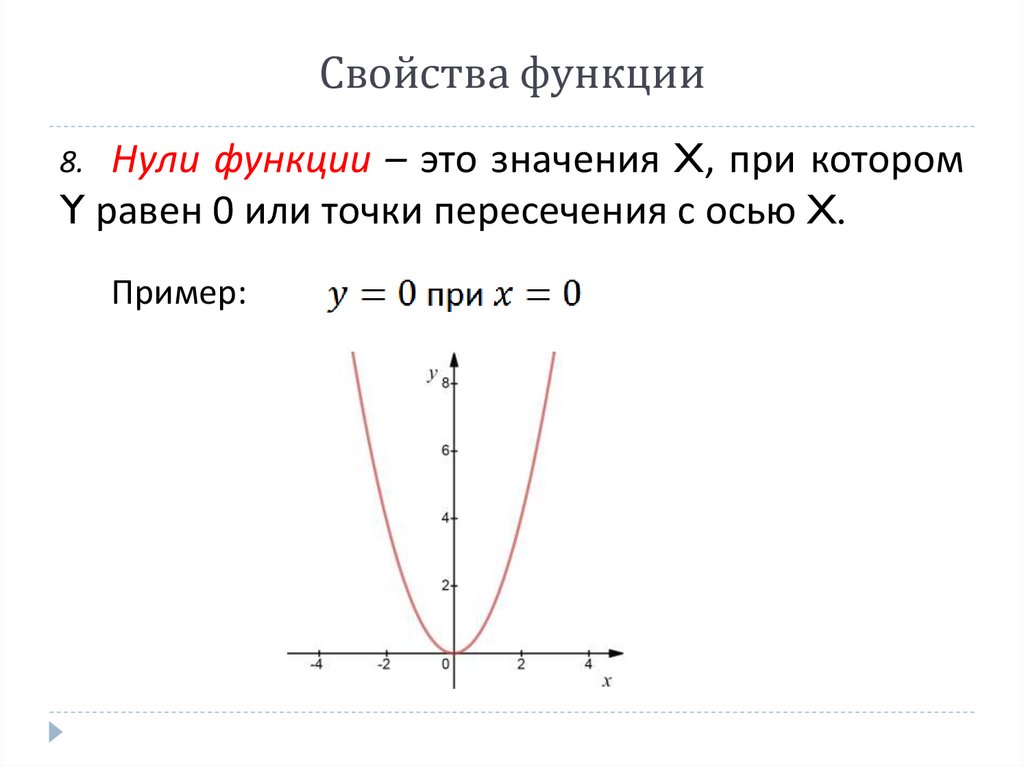 Свойства функции

8. Нули функции – это значения X, при котором Y равен 0 или точки пересечения с осью X.

Пример: $y = 0$ при $x = 0$

y
8
6
4
2
-4
-2
0
2
4
x